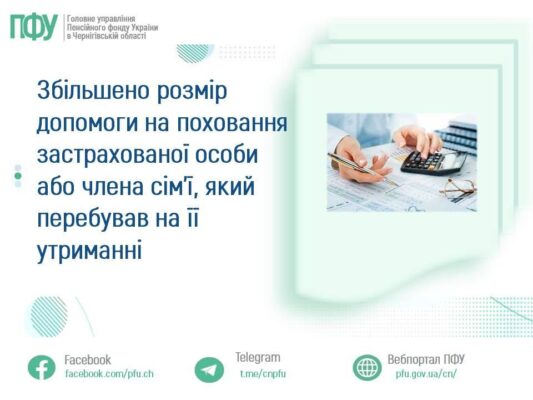 ПФУ
Головне управління Пенсійного фонду України в Чернігівській області

Збільшено розмір допомоги на поховання застрахованої особи або члена сім'ї, який перебував на її утриманні

Facebook
facebook.com/pfu.ch

Telegram
t.me/cnpfu

Вебпортал ПФУ
pfu.gov.ua/cn/